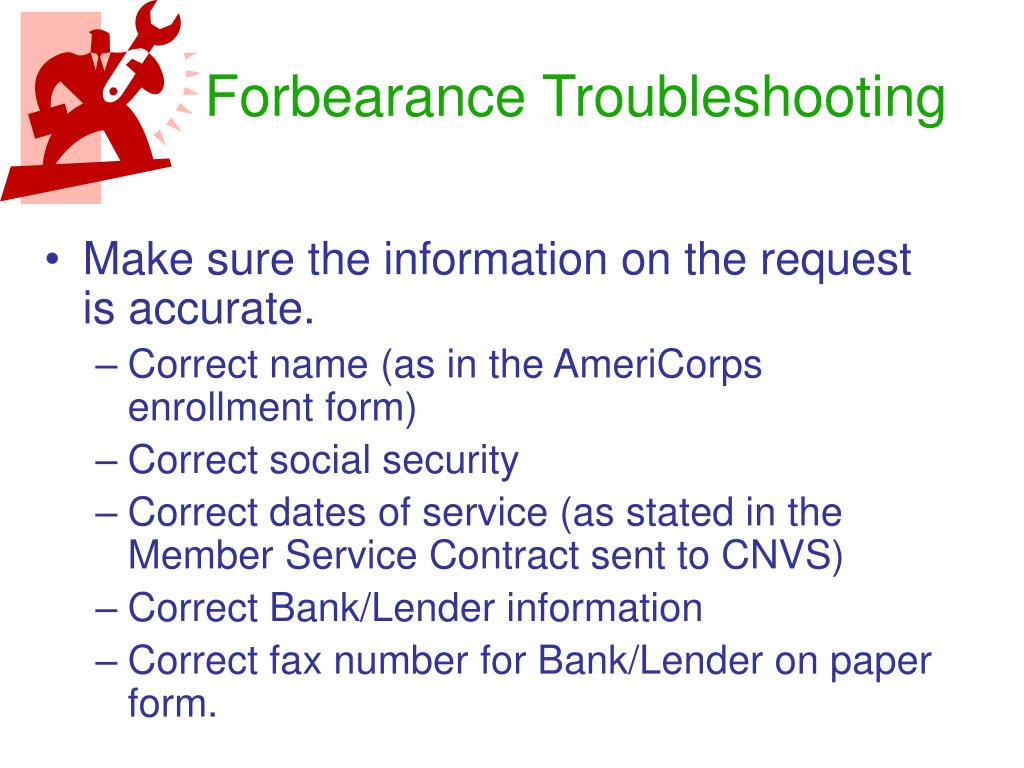 Forbearance Troubleshooting

• Make sure the information on the request is accurate.
– Correct name (as in the AmeriCorps enrollment form)
– Correct social security
– Correct dates of service (as stated in the Member Service Contract sent to CNVS)
– Correct Bank/Lender information
– Correct fax number for Bank/Lender on paper form.